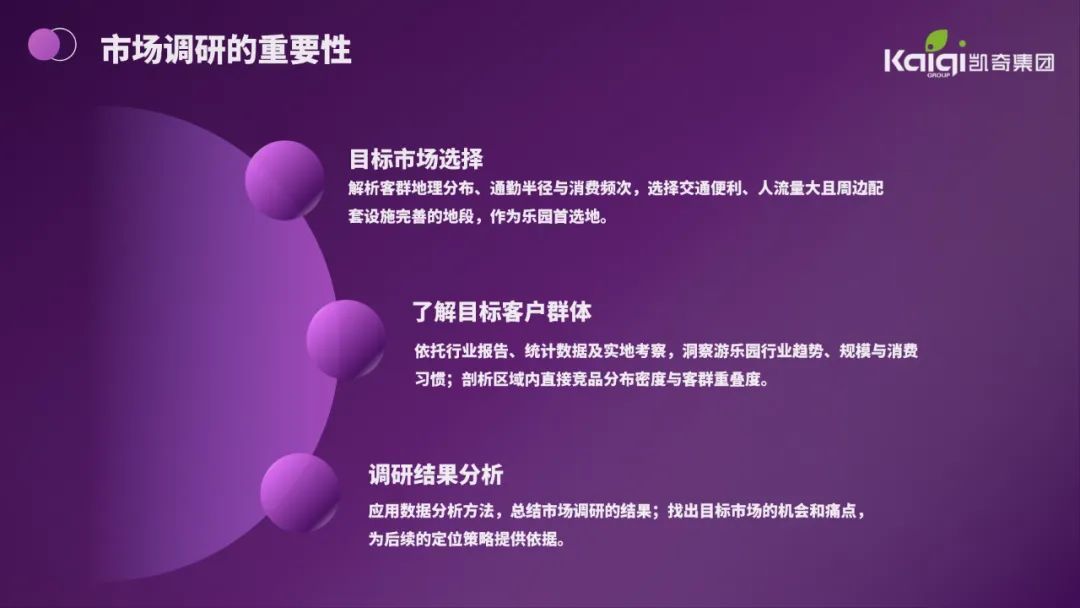 市场调研的重要性

Kaiqi GROUP 凯奇集团

目标市场选择

解析客群地理分布、通勤半径与消费频次，选择交通便利、人流量大且周边配套设施完善的地段，作为乐园首选地。

了解目标客户群体

依托行业报告、统计数据及实地考察，洞察游乐园行业趋势、规模与消费习惯；剖析区域内直接竞品分布密度与客群重叠度。

调研结果分析

应用数据分析方法，总结市场调研的结果；找出目标市场的机会和痛点，为后续的定位策略提供依据。